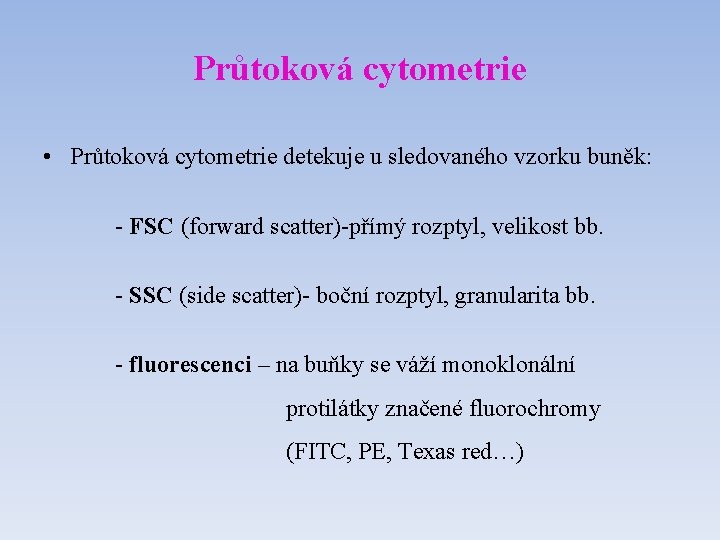 Průtoková cytometrie

• Průtoková cytometrie detekuje u sledovaného vzorku buněk:

- FSC (forward scatter)-přímý rozptyl, velikost bb.

- SSC (side scatter)- boční rozptyl, granularita bb.

- fluorescenci – na buňky se váží monoklonální protilátky značené fluorochromy (FITC, PE, Texas red…)